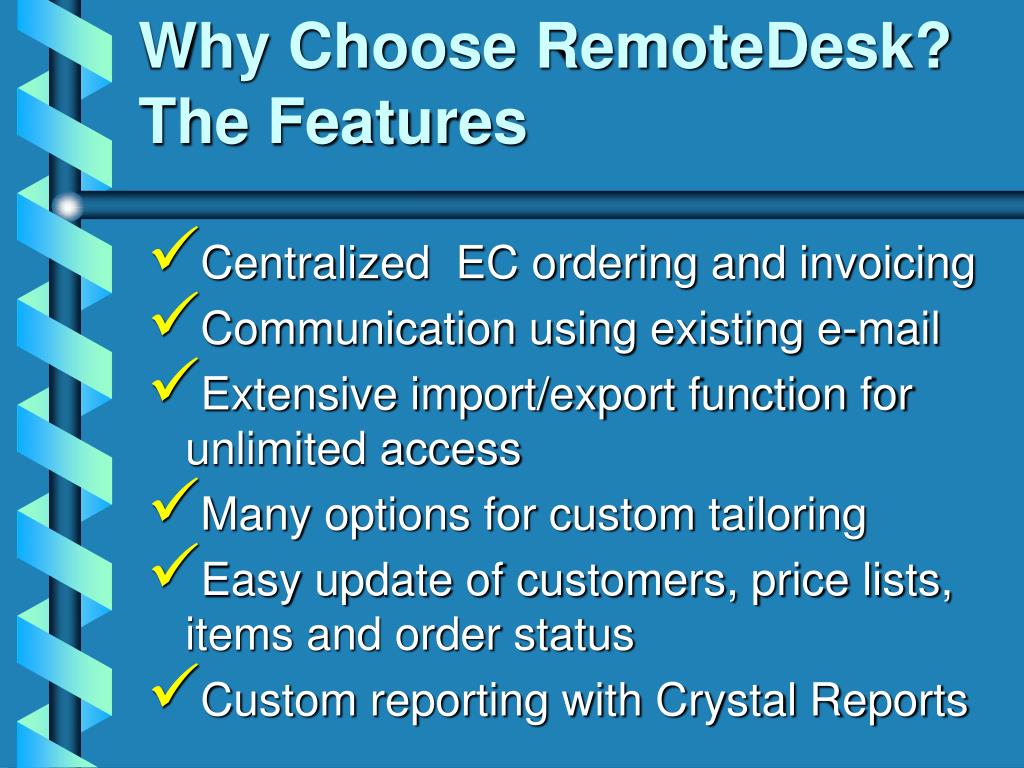 Why Choose RemoteDesk?
The Features

✓Centralized EC ordering and invoicing
✓Communication using existing e-mail
✓Extensive import/export function for unlimited access
✓Many options for custom tailoring
✓Easy update of customers, price lists, items and order status
✓Custom reporting with Crystal Reports